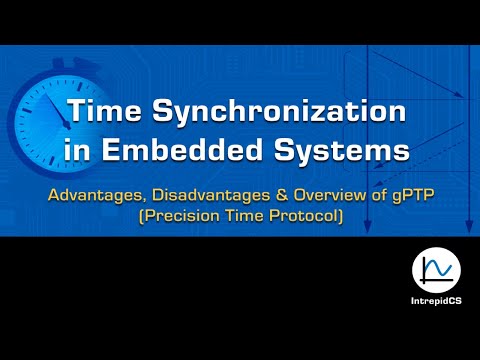 Time Synchronization in Embedded Systems

Advantages, Disadvantages & Overview of gPTP (Precision Time Protocol)

IntrepidCS